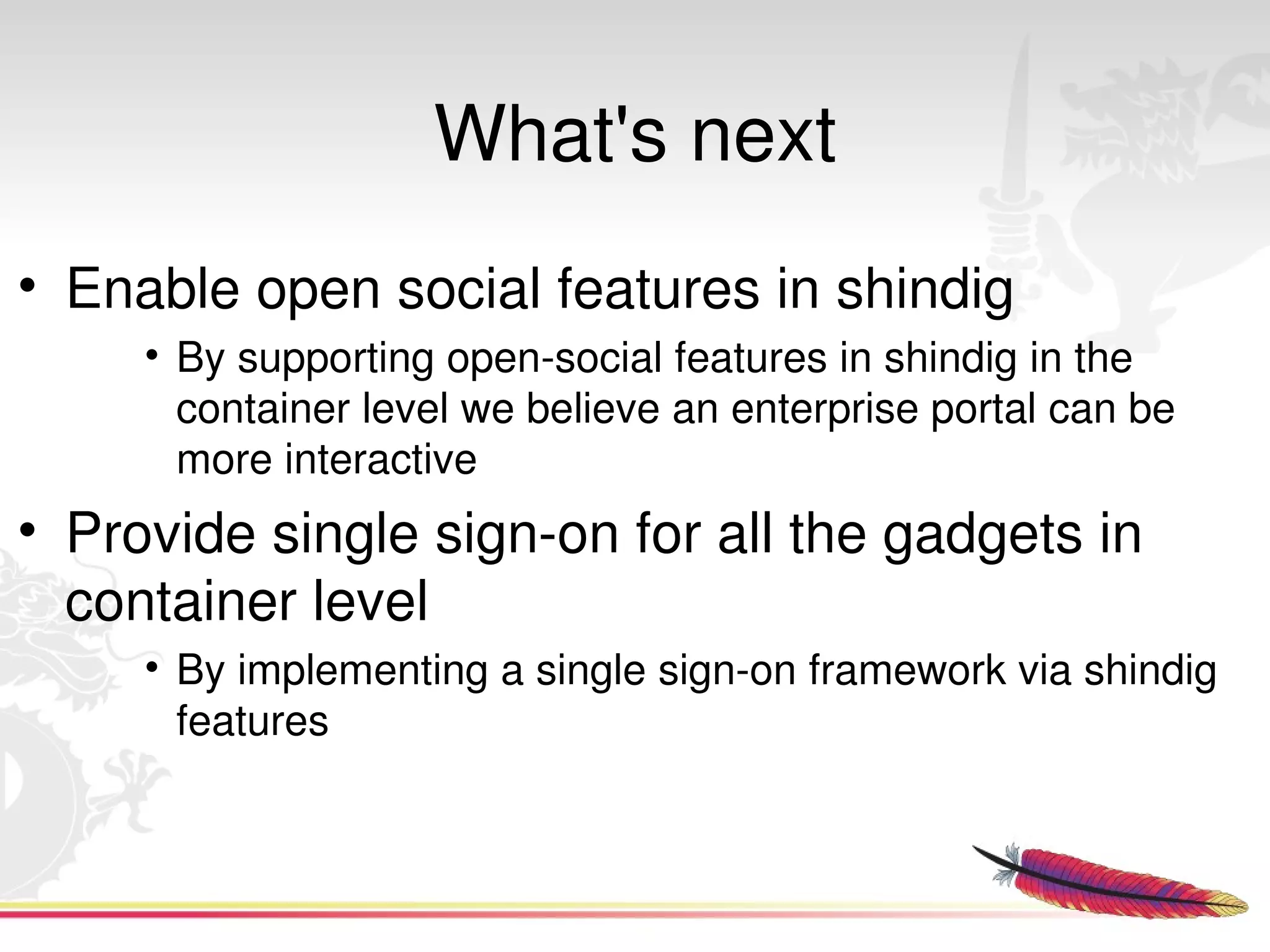 What's next

• Enable open social features in shindig

• By supporting open-social features in shindig in the container level we believe an enterprise portal can be more interactive

• Provide single sign-on for all the gadgets in container level

• By implementing a single sign-on framework via shindig features